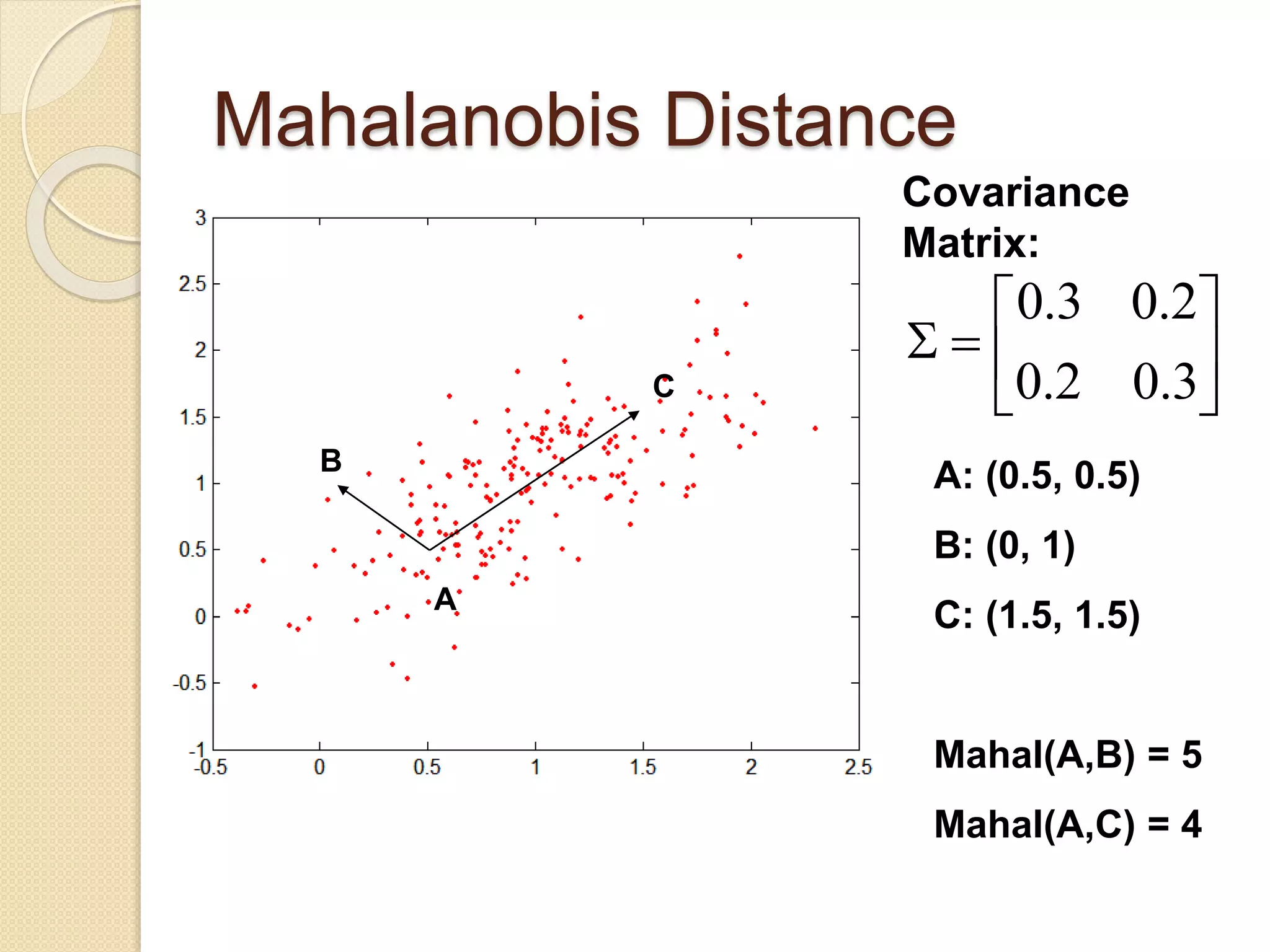 Mahalanobis Distance

3
2.5
2
1.5
1
0.5
0
-0.5
-1
-0.5
0
0.5
1
1.5
2
2.5

B
C
A

Covariance Matrix:

$\Sigma = \begin{bmatrix} 0.3 & 0.2 \\ 0.2 & 0.3 \end{bmatrix}$

A: (0.5, 0.5)

B: (0, 1)

C: (1.5, 1.5)

Mahal(A,B) = 5

Mahal(A,C) = 4